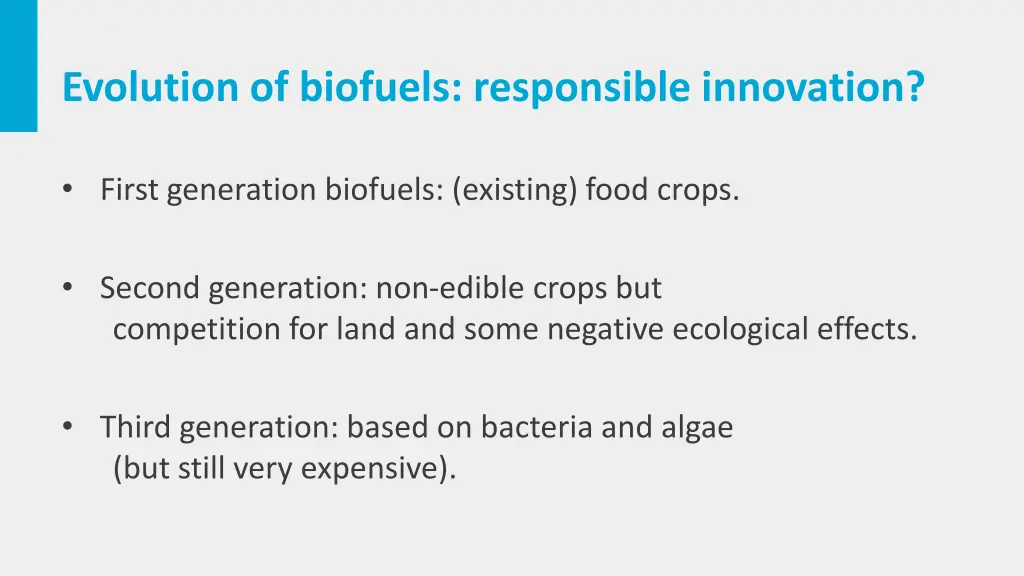 Evolution of biofuels: responsible innovation?

• First generation biofuels: (existing) food crops.

• Second generation: non-edible crops but competition for land and some negative ecological effects.

• Third generation: based on bacteria and algae (but still very expensive).